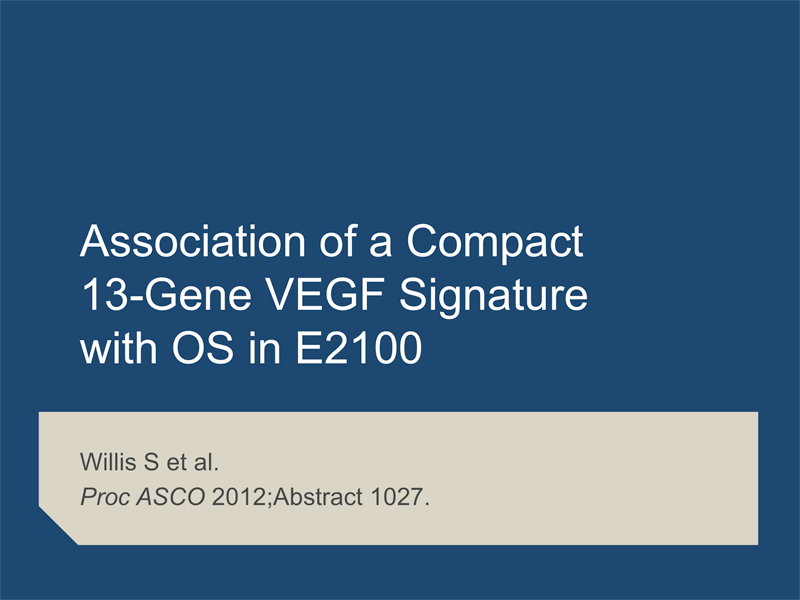 Association of a Compact 13-Gene VEGF Signature with OS in E2100

Willis S et al.
Proc ASCO 2012;Abstract 1027.